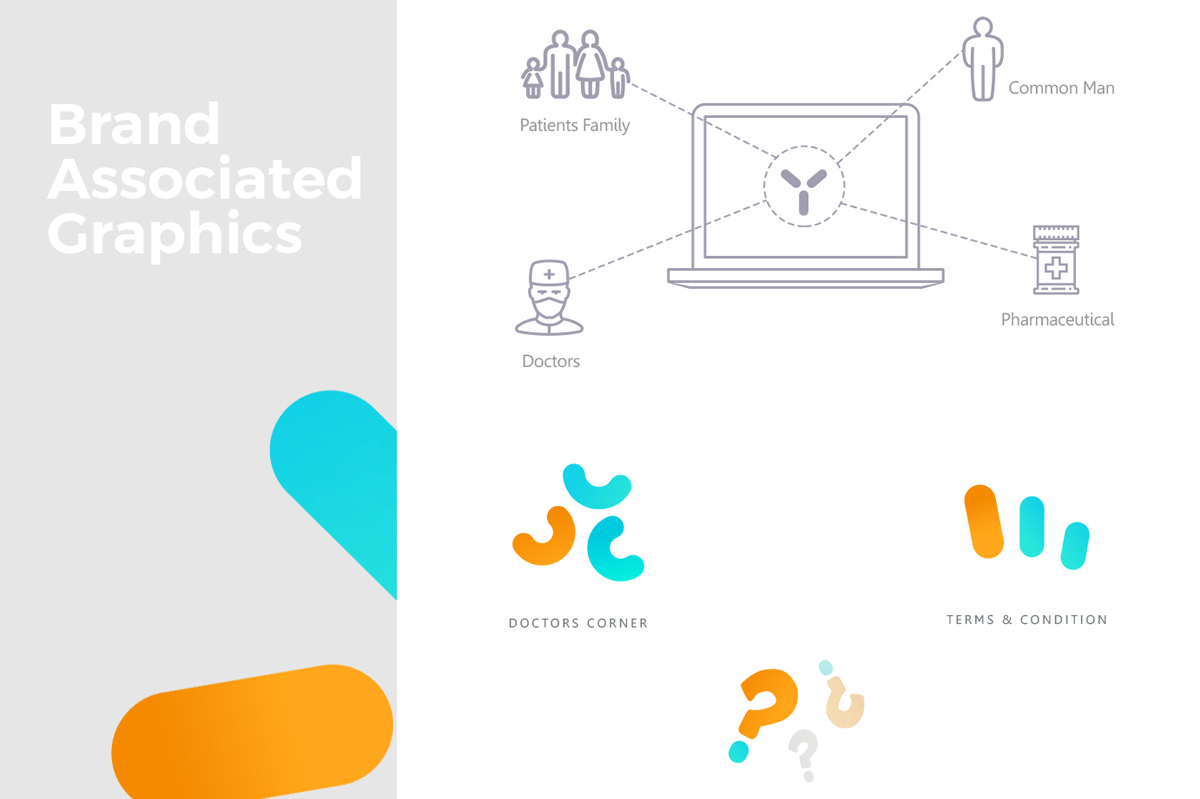 Brand Associated Graphics

Patients Family

Common Man

Doctors

Pharmaceutical

DOCTORS CORNER

TERMS & CONDITION